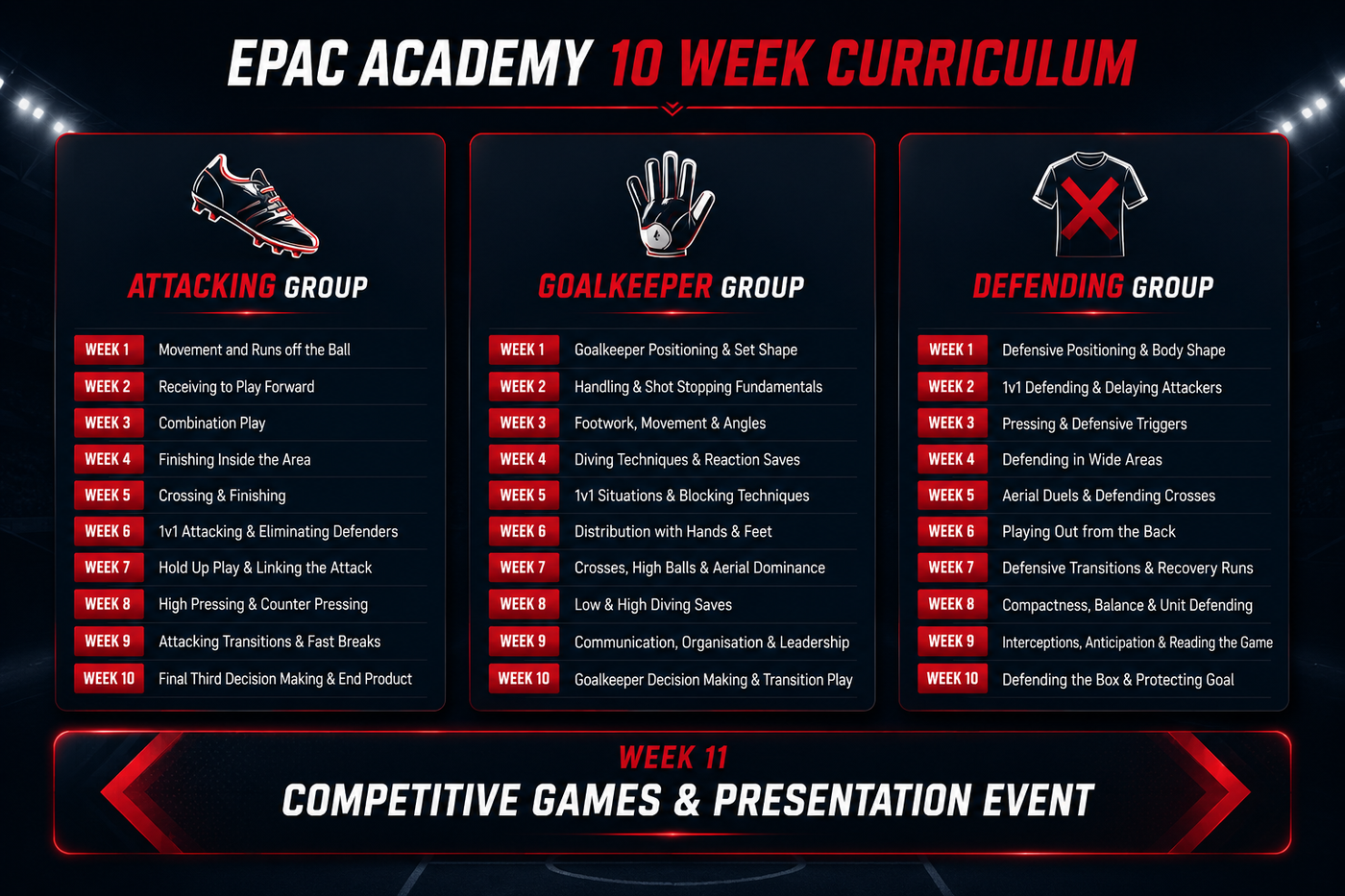 EPAC ACADEMY 10 WEEK CURRICULUM

ATTACKING GROUP

WEEK 1 Movement and Runs off the Ball
WEEK 2 Receiving to Play Forward
WEEK 3 Combination Play
WEEK 4 Finishing Inside the Area
WEEK 5 Crossing & Finishing
WEEK 6 1v1 Attacking & Eliminating Defenders
WEEK 7 Hold Up Play & Linking the Attack
WEEK 8 High Pressing & Counter Pressing
WEEK 9 Attacking Transitions & Fast Breaks
WEEK 10 Final Third Decision Making & End Product

GOALKEEPER GROUP

WEEK 1 Goalkeeper Positioning & Set Shape
WEEK 2 Handling & Shot Stopping Fundamentals
WEEK 3 Footwork, Movement & Angles
WEEK 4 Diving Techniques & Reaction Saves
WEEK 5 1v1 Situations & Blocking Techniques
WEEK 6 Distribution with Hands & Feet
WEEK 7 Crosses, High Balls & Aerial Dominance
WEEK 8 Low & High Diving Saves
WEEK 9 Communication, Organisation & Leadership
WEEK 10 Goalkeeper Decision Making & Transition Play

DEFENDING GROUP

WEEK 1 Defensive Positioning & Body Shape
WEEK 2 1v1 Defending & Delaying Attackers
WEEK 3 Pressing & Defensive Triggers
WEEK 4 Defending in Wide Areas
WEEK 5 Aerial Duels & Defending Crosses
WEEK 6 Playing Out from the Back
WEEK 7 Defensive Transitions & Recovery Runs
WEEK 8 Compactness, Balance & Unit Defending
WEEK 9 Interceptions, Anticipation & Reading the Game
WEEK 10 Defending the Box & Protecting Goal

WEEK 11
COMPETITIVE GAMES & PRESENTATION EVENT